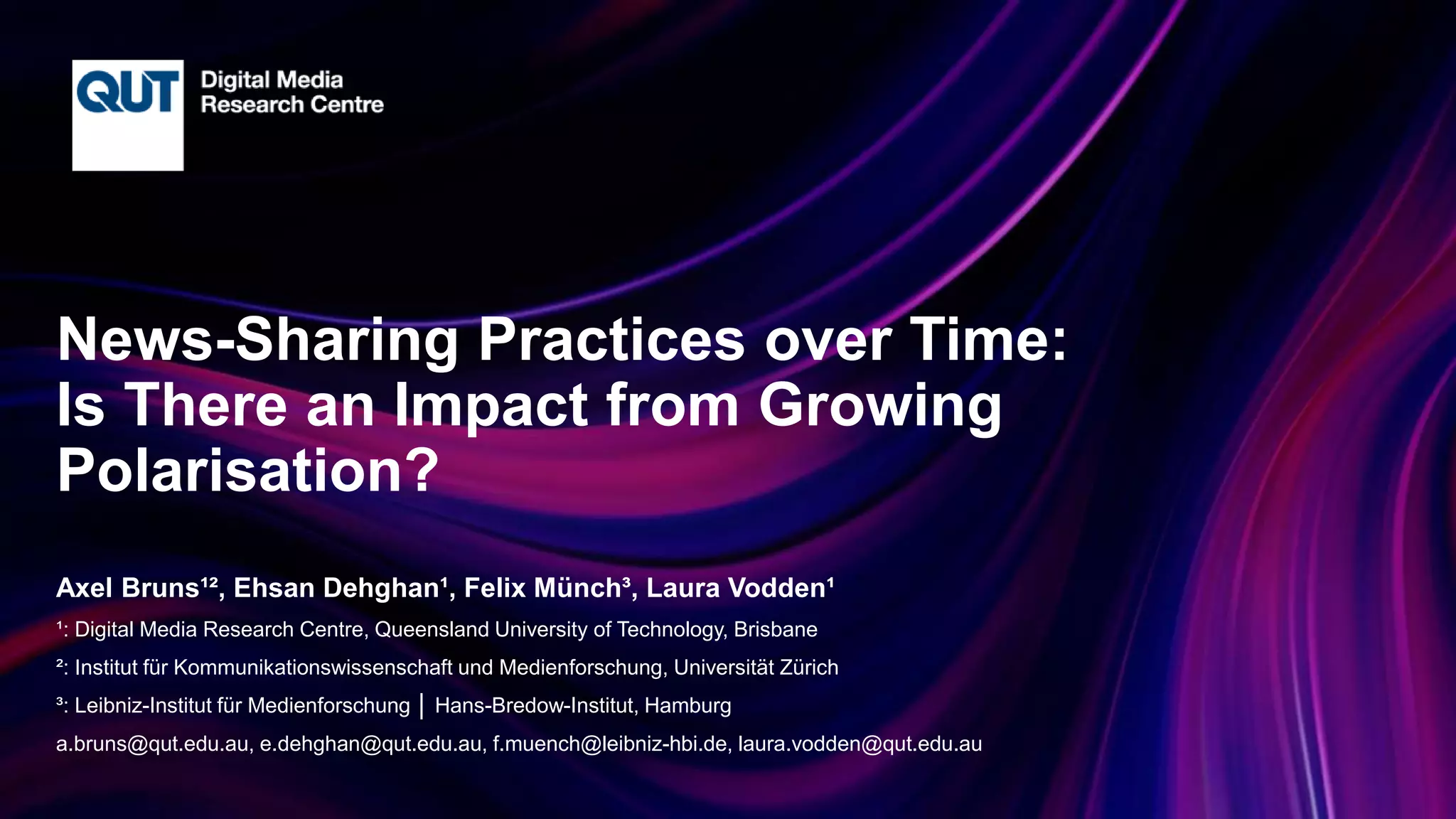 QUT

Digital Media Research Centre

News-Sharing Practices over Time: Is There an Impact from Growing Polarisation?

Axel Bruns¹², Ehsan Dehghan¹, Felix Münch³, Laura Vodden¹

¹: Digital Media Research Centre, Queensland University of Technology, Brisbane

²: Institut für Kommunikationswissenschaft und Medienforschung, Universität Zürich

³: Leibniz-Institut für Medienforschung | Hans-Bredow-Institut, Hamburg

a.bruns@qut.edu.au, e.dehghan@qut.edu.au, f.muench@leibniz-hbi.de, laura.vodden@qut.edu.au